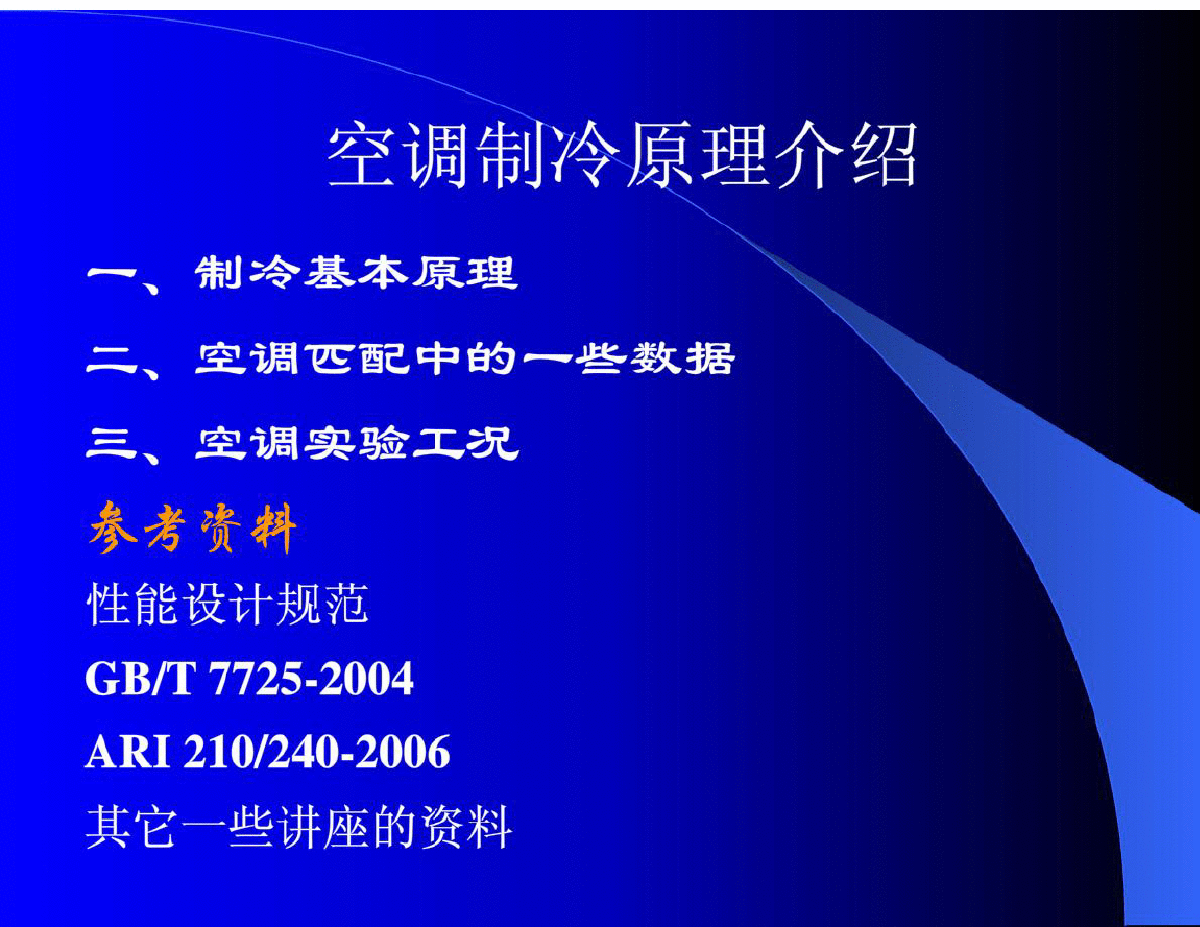 空调制冷原理介绍

一、制冷基本原理

二、空调匹配中的一些数据

三、空调实验工况

参考资料

性能设计规范

GB/T 7725-2004

ARI 210/240-2006

其它一些讲座的资料